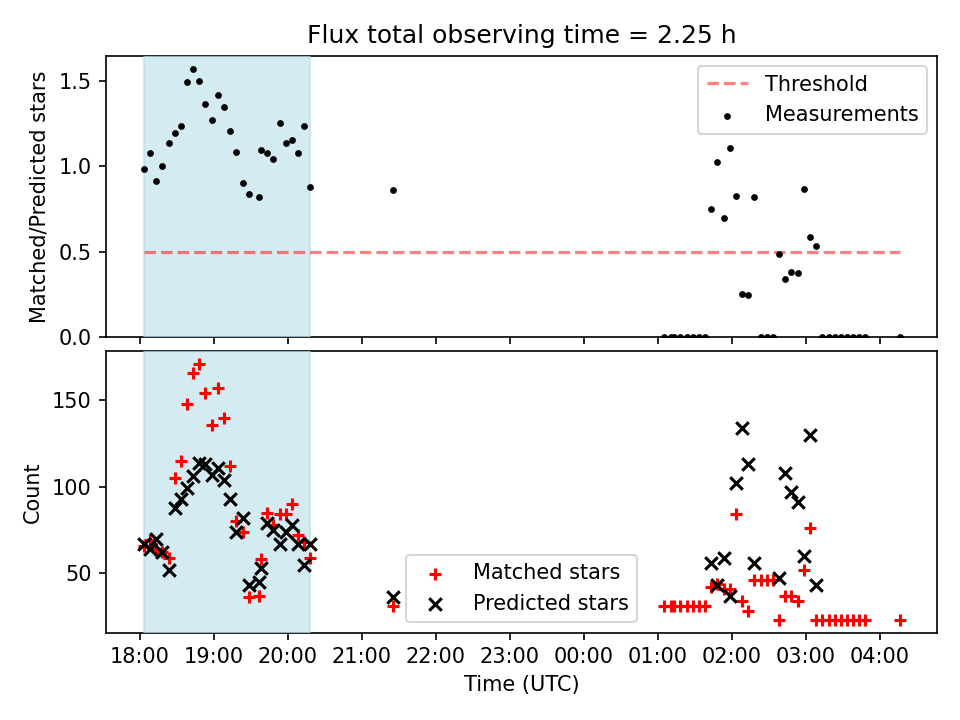 Flux total observing time = 2.25 h

Matched/Predicted stars

1.5
1.0
0.5
0.0

Threshold
Measurements

Count

150
100
50

Matched stars
Predicted stars

18:00 19:00 20:00 21:00 22:00 23:00 00:00 01:00 02:00 03:00 04:00

Time (UTC)